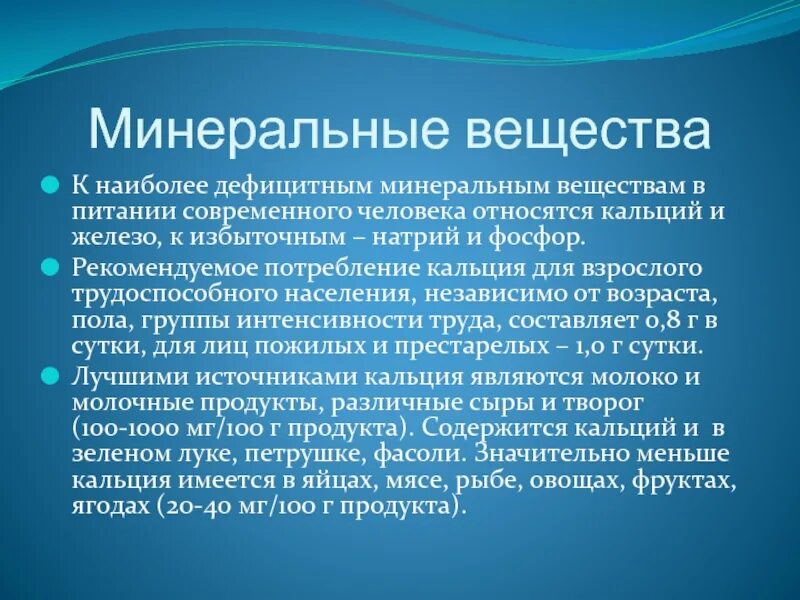 Минеральные вещества

К наиболее дефицитным минеральным веществам в питании современного человека относятся кальций и железо, к избыточным – натрий и фосфор.

Рекомендуемое потребление кальция для взрослого трудоспособного населения, независимо от возраста, пола, группы интенсивности труда, составляет 0,8 г в сутки, для лиц пожилых и престарелых – 1,0 г сутки.

Лучшими источниками кальция являются молоко и молочные продукты, различные сыры и творог (100-1000 мг/100 г продукта). Содержится кальций и в зеленом луке, петрушке, фасоли. Значительно меньше кальция имеется в яйцах, мясе, рыбе, овощах, фруктах, ягодах (20-40 мг/100 г продукта).